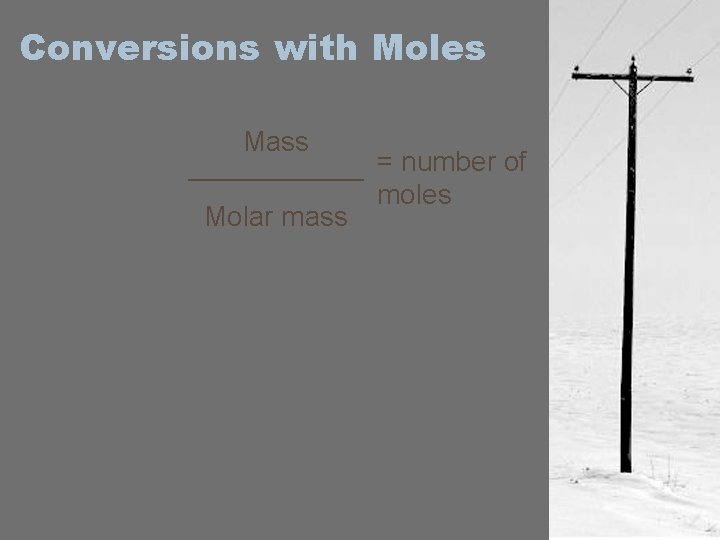 Conversions with Moles

$\frac{\text{Mass}}{\text{Molar mass}}$ = number of moles